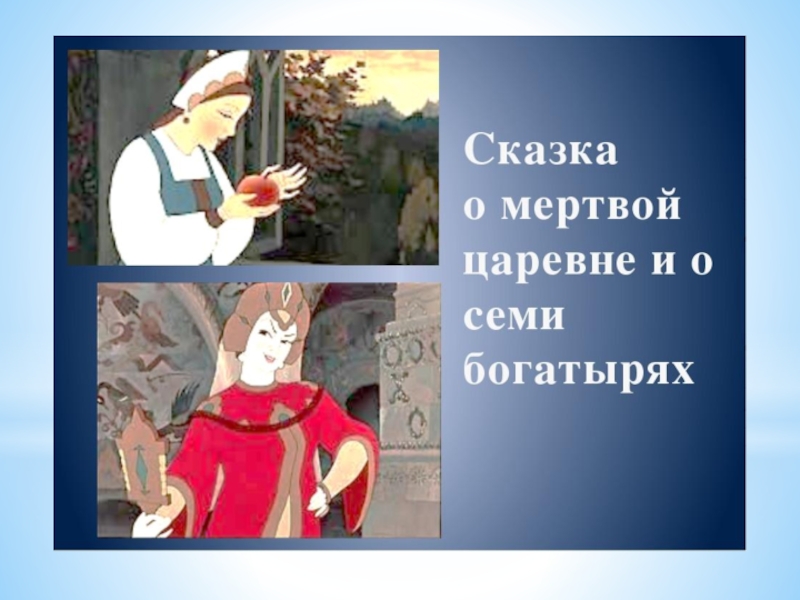 Сказка о мертвой царевне и о семи богатырях